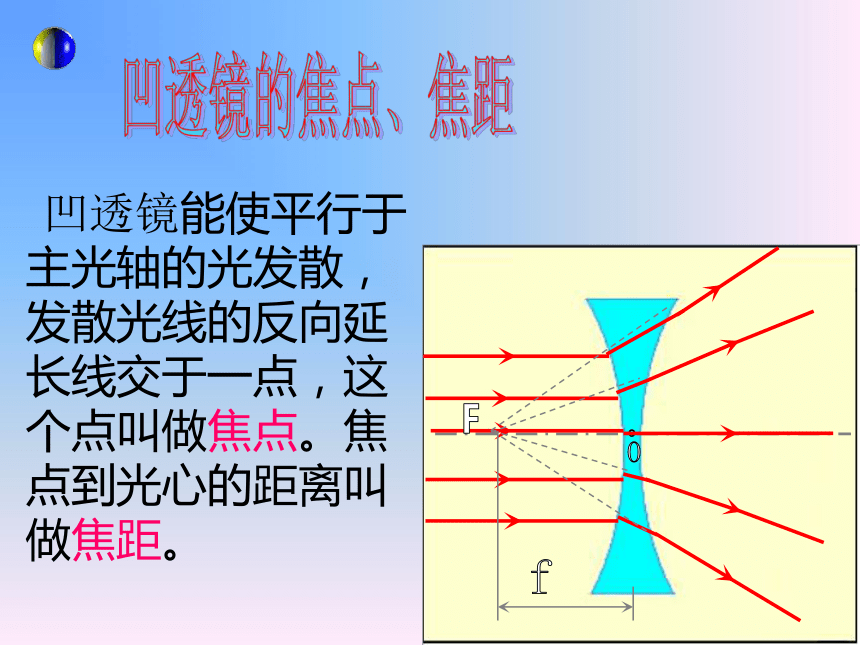 凹透镜的焦点、焦距

凹透镜能使平行于主光轴的光发散，发散光线的反向延长线交于一点，这个点叫做焦点。焦点到光心的距离叫做焦距。

F

O

f